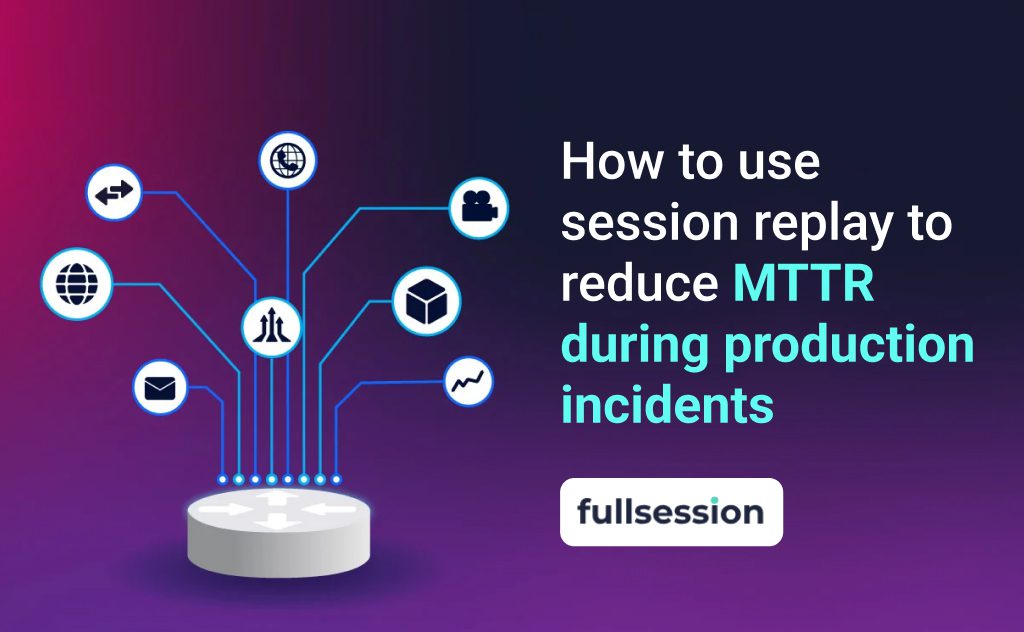 How to use session replay to reduce MTTR during production incidents

fullsession